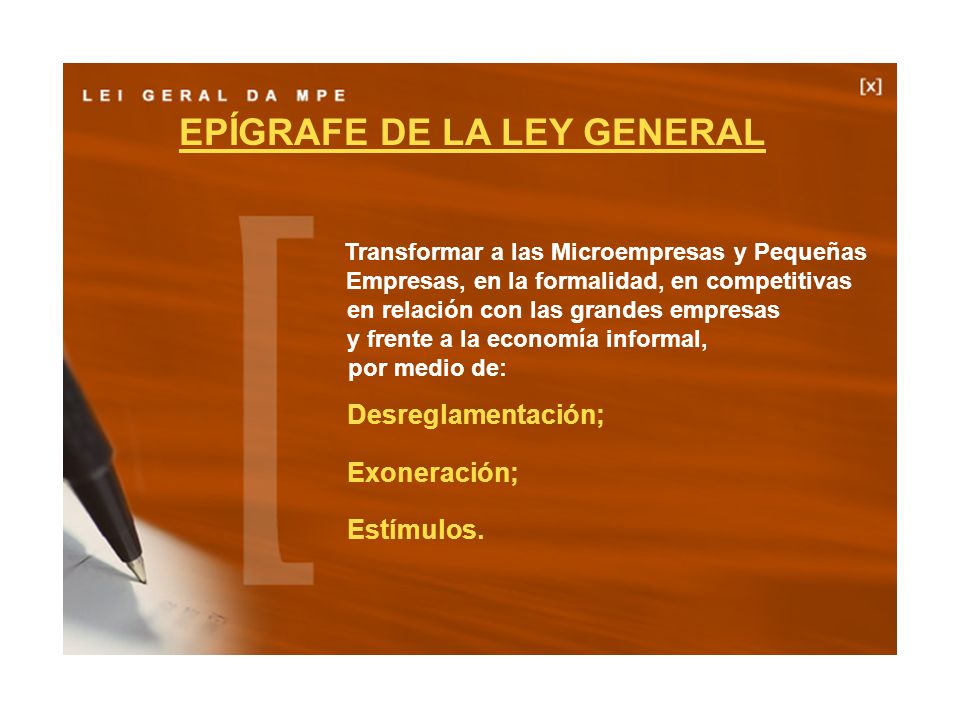 LEI GERAL DA MPE

[x]

EPÍGRAFE DE LA LEY GENERAL

Transformar a las Microempresas y Pequeñas Empresas, en la formalidad, en competitivas en relación con las grandes empresas y frente a la economía informal, por medio de:

Desreglamentación;

Exoneración;

Estímulos.